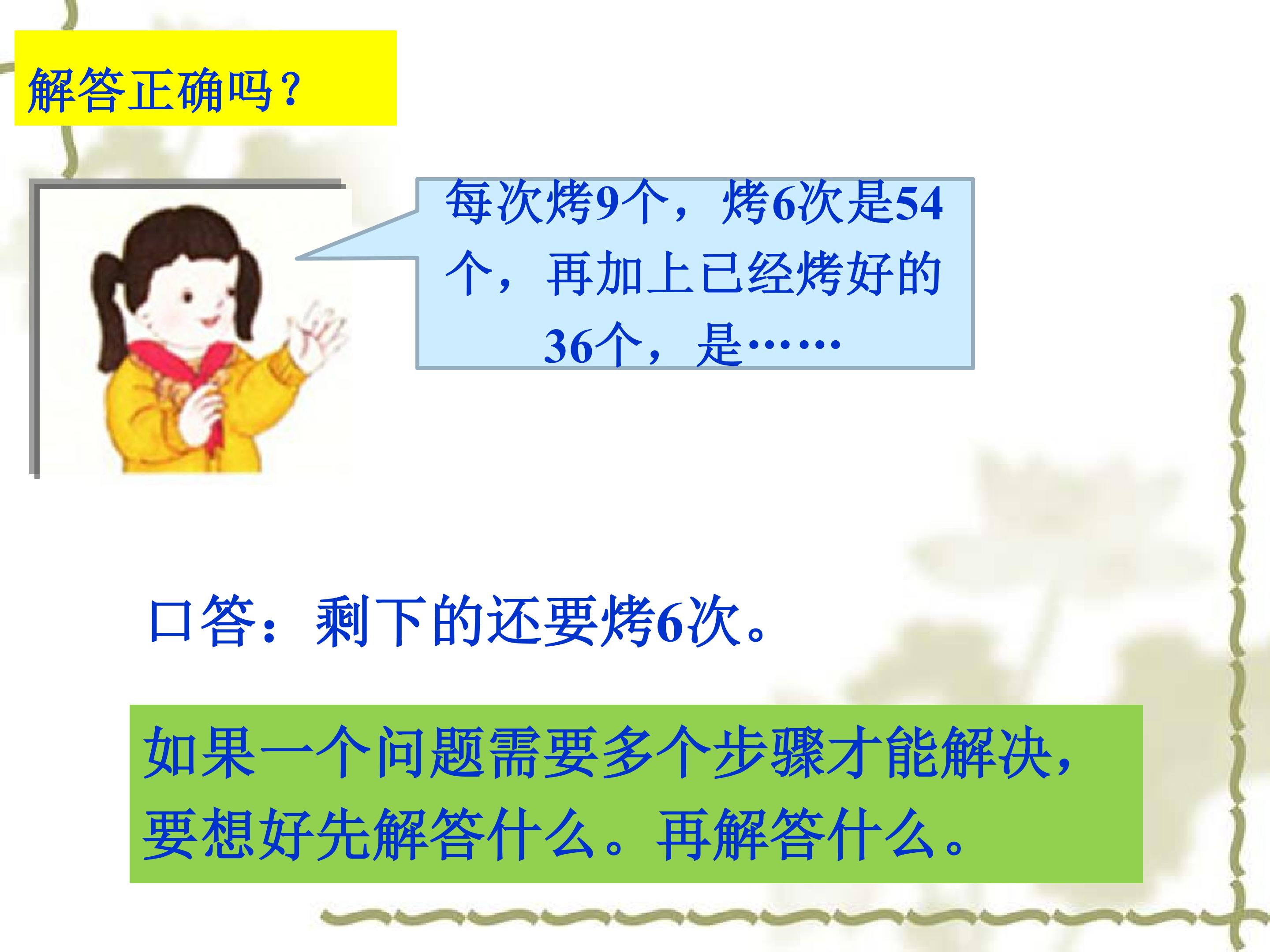 解答正确吗？

每次烤9个，烤6次是54个，再加上已经烤好的36个，是……

口答：剩下的还要烤6次。

如果一个问题需要多个步骤才能解决，要想好先解答什么。再解答什么。